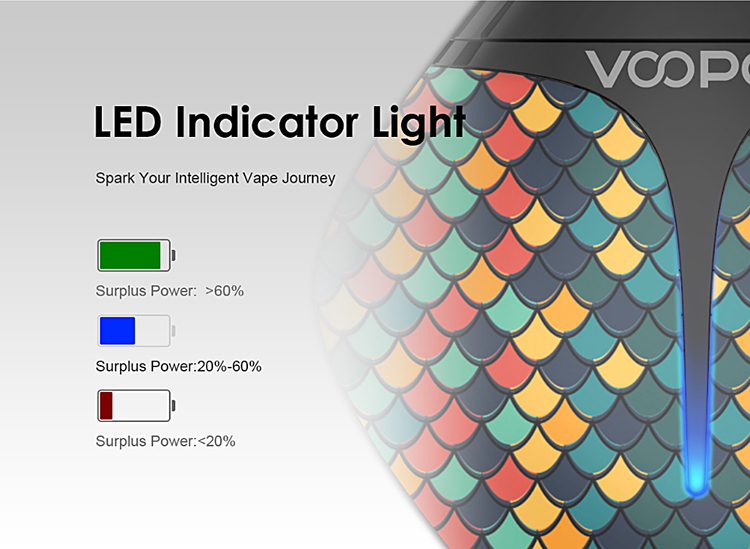 VOOPO

LED Indicator Light

Spark Your Intelligent Vape Journey

Surplus Power: >60%

Surplus Power:20%-60%

Surplus Power:<20%